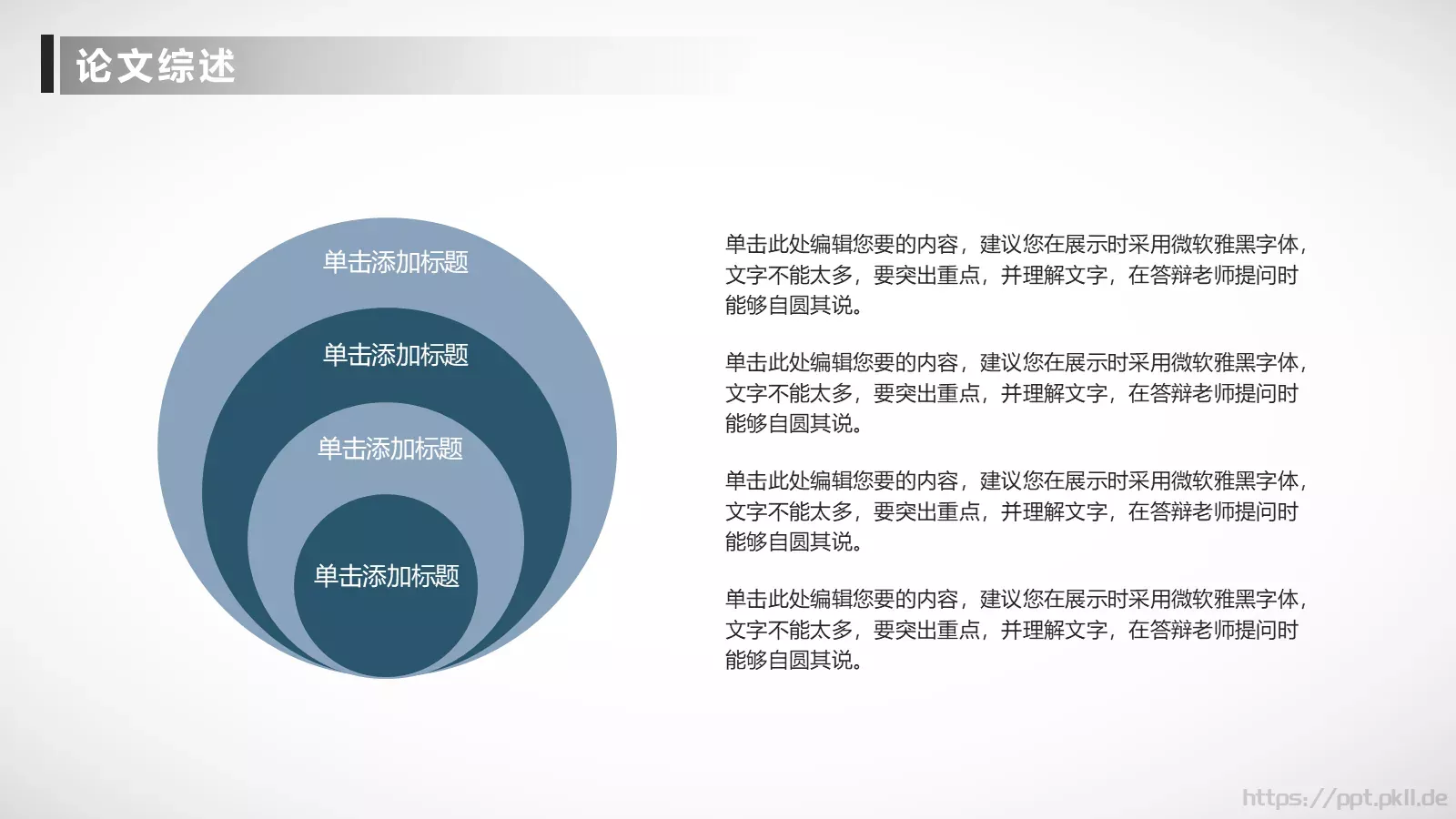 论文综述

单击添加标题

单击添加标题

单击添加标题

单击添加标题

单击此处编辑您要的内容，建议您在展示时采用微软雅黑字体，文字不能太多，要突出重点，并理解文字，在答辩老师提问时能够自圆其说。

单击此处编辑您要的内容，建议您在展示时采用微软雅黑字体，文字不能太多，要突出重点，并理解文字，在答辩老师提问时能够自圆其说。

单击此处编辑您要的内容，建议您在展示时采用微软雅黑字体，文字不能太多，要突出重点，并理解文字，在答辩老师提问时能够自圆其说。

单击此处编辑您要的内容，建议您在展示时采用微软雅黑字体，文字不能太多，要突出重点，并理解文字，在答辩老师提问时能够自圆其说。

https://ppt.pkll.de